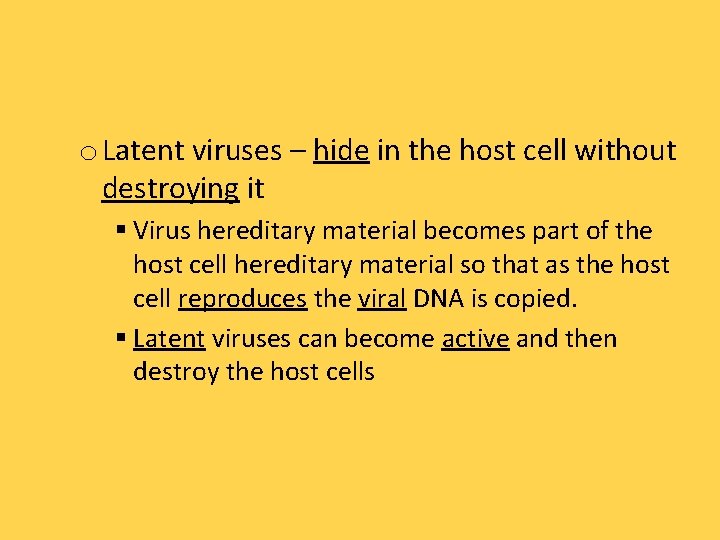 o Latent viruses – hide in the host cell without destroying it

▪ Virus hereditary material becomes part of the host cell hereditary material so that as the host cell reproduces the viral DNA is copied.

▪ Latent viruses can become active and then destroy the host cells